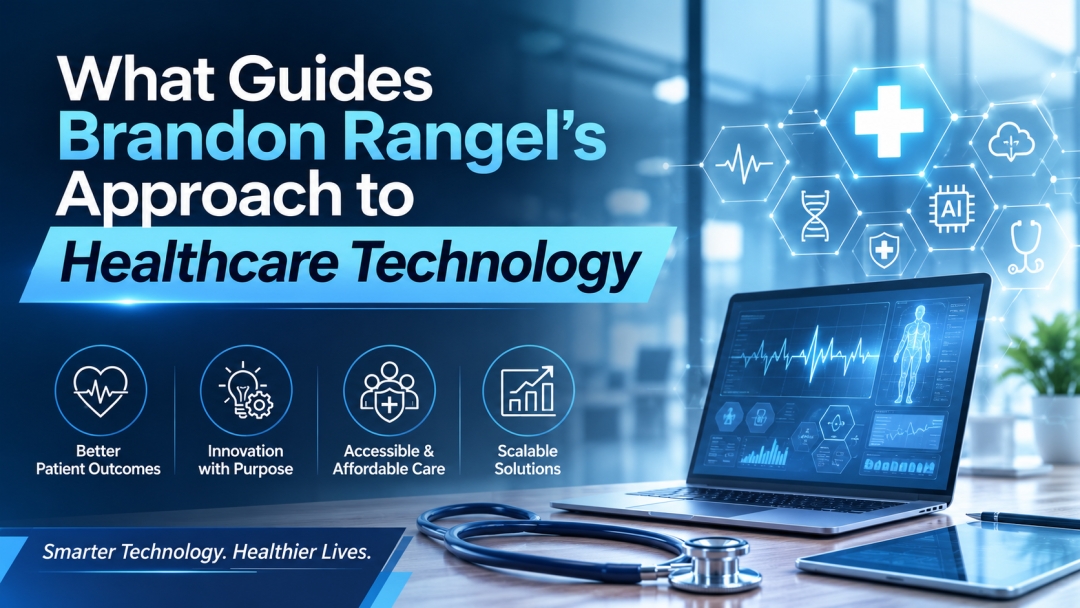 What Guides Brandon Rangel's Approach to Healthcare Technology

AI

Better Patient Outcomes

Innovation with Purpose

Accessible & Affordable Care

Scalable Solutions

Smarter Technology. Healthier Lives.